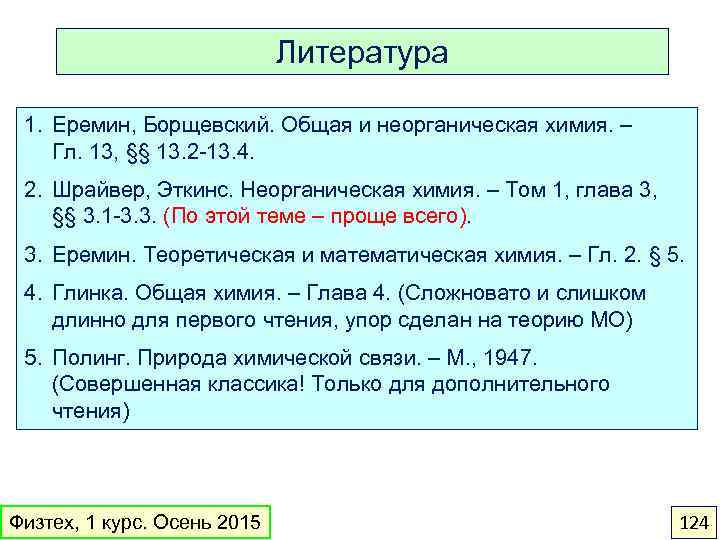 Литература

1. Еремин, Борщевский. Общая и неорганическая химия. – Гл. 13, §§ 13.2-13.4.

2. Шрайвер, Эткинс. Неорганическая химия. – Том 1, глава 3, §§ 3.1-3.3. (По этой теме – проще всего).

3. Еремин. Теоретическая и математическая химия. – Гл. 2. § 5.

4. Глинка. Общая химия. – Глава 4. (Сложновато и слишком длинно для первого чтения, упор сделан на теорию МО)

5. Полинг. Природа химической связи. – М., 1947. (Совершенная классика! Только для дополнительного чтения)

Физтех, 1 курс. Осень 2015

124